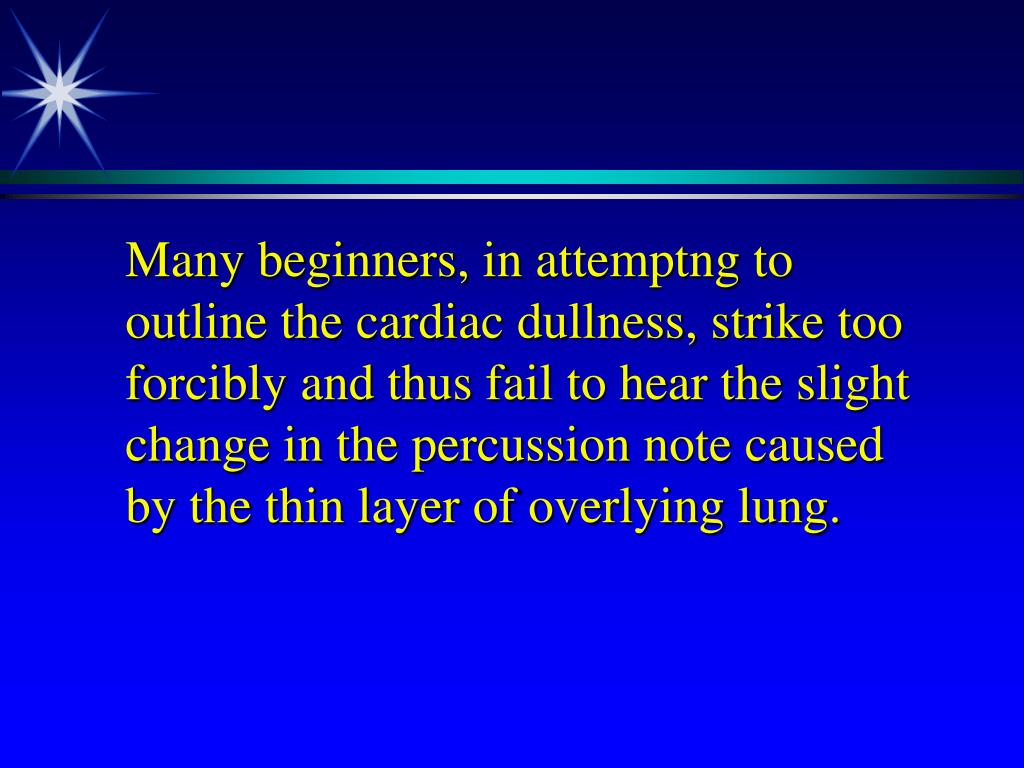 Many beginners, in attemptng to outline the cardiac dullness, strike too forcibly and thus fail to hear the slight change in the percussion note caused by the thin layer of overlying lung.